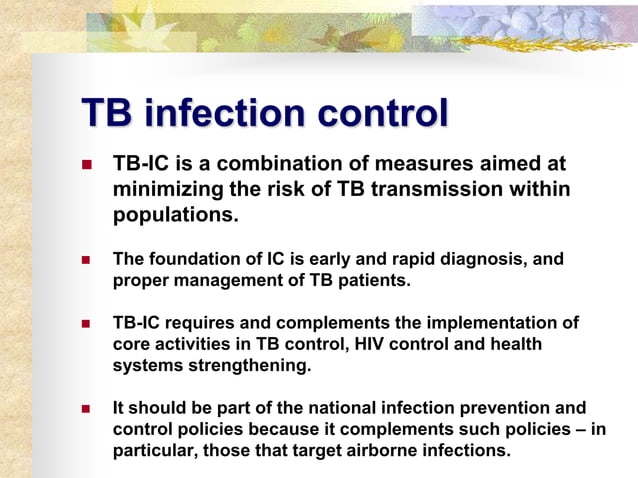 TB infection control

- TB-IC is a combination of measures aimed at minimizing the risk of TB transmission within populations.

- The foundation of IC is early and rapid diagnosis, and proper management of TB patients.

- TB-IC requires and complements the implementation of core activities in TB control, HIV control and health systems strengthening.

- It should be part of the national infection prevention and control policies because it complements such policies – in particular, those that target airborne infections.